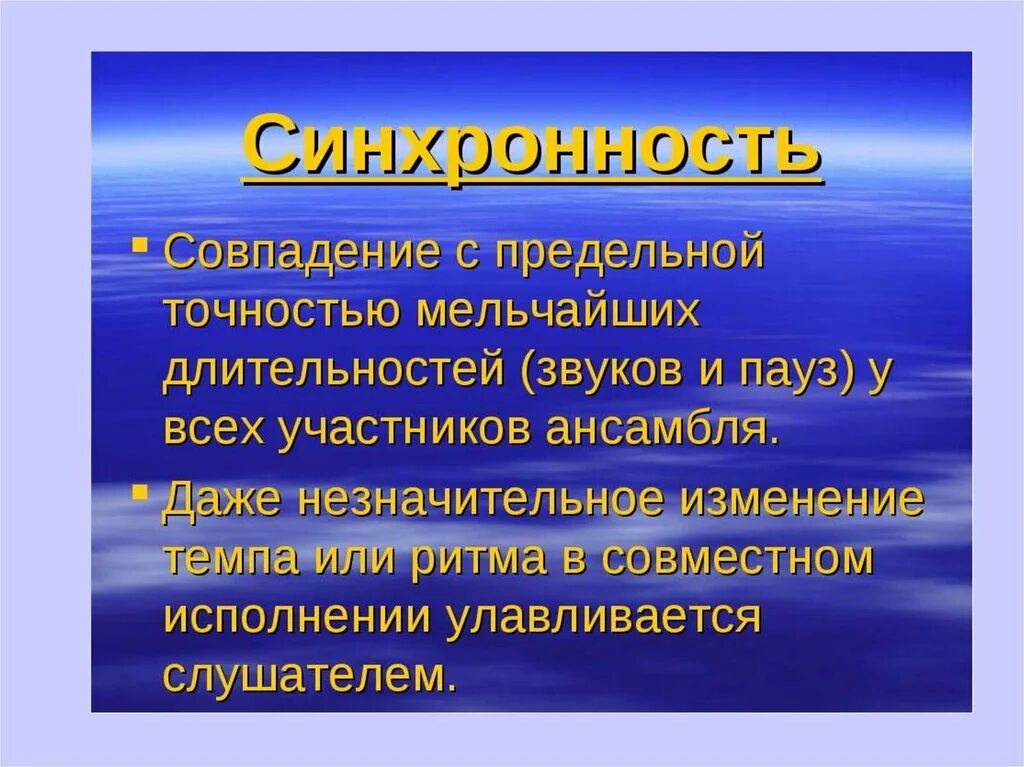 Синхронность

▪ Совпадение с предельной точностью мельчайших длительностей (звуков и пауз) у всех участников ансамбля.

▪ Даже незначительное изменение темпа или ритма в совместном исполнении улавливается слушателем.